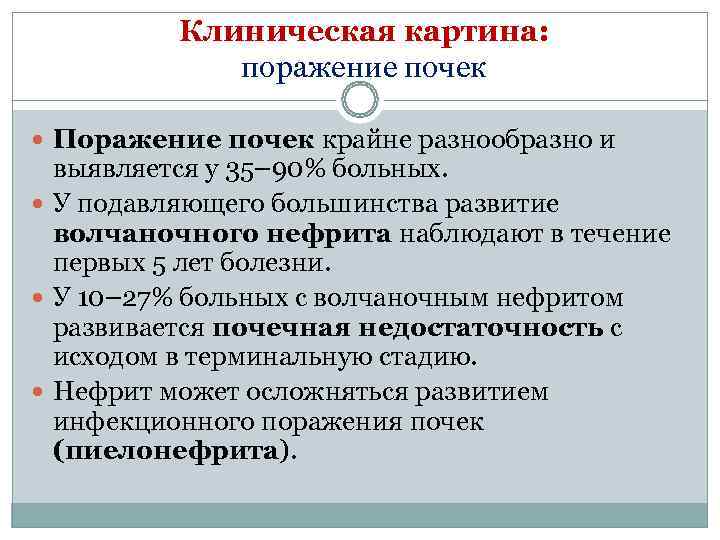 Клиническая картина:
поражение почек

Поражение почек крайне разнообразно и выявляется у 35–90% больных.

У подавляющего большинства развитие волчаночного нефрита наблюдают в течение первых 5 лет болезни.

У 10–27% больных с волчаночным нефритом развивается почечная недостаточность с исходом в терминальную стадию.

Нефрит может осложняться развитием инфекционного поражения почек (пиелонефрита).